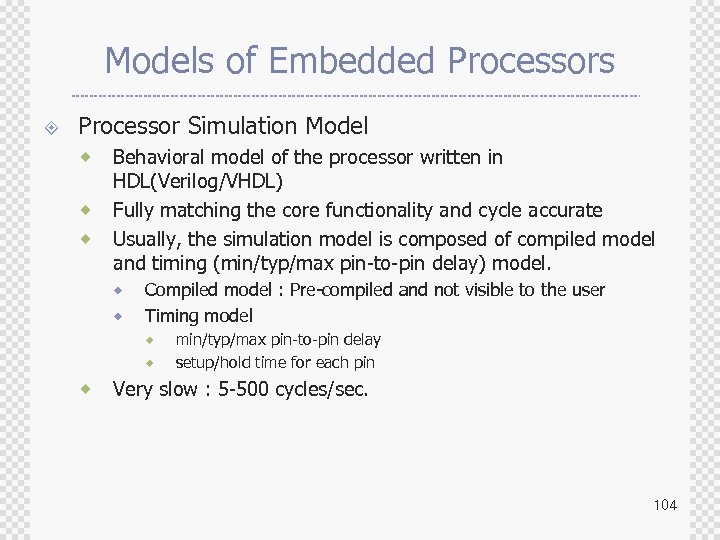 Models of Embedded Processors

Processor Simulation Model

Behavioral model of the processor written in HDL(Verilog/VHDL)

Fully matching the core functionality and cycle accurate

Usually, the simulation model is composed of compiled model and timing (min/typ/max pin-to-pin delay) model.

Compiled model : Pre-compiled and not visible to the user

Timing model

min/typ/max pin-to-pin delay

setup/hold time for each pin

Very slow : 5-500 cycles/sec.

104